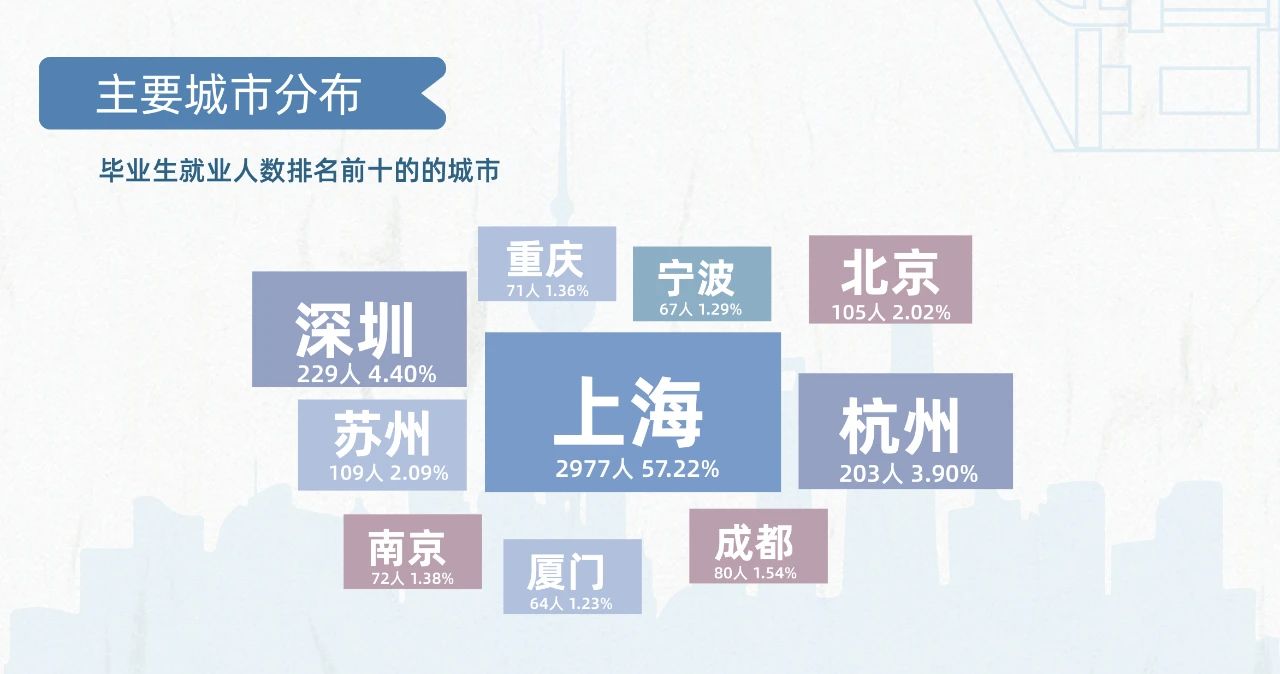 主要城市分布

毕业生就业人数排名前十的的城市

重庆
71人 1.36%

宁波
67人 1.29%

北京
105人 2.02%

深圳
229人 4.40%

上海
2977人 57.22%

苏州
109人 2.09%

杭州
203人 3.90%

南京
72人 1.38%

厦门
64人 1.23%

成都
80人 1.54%